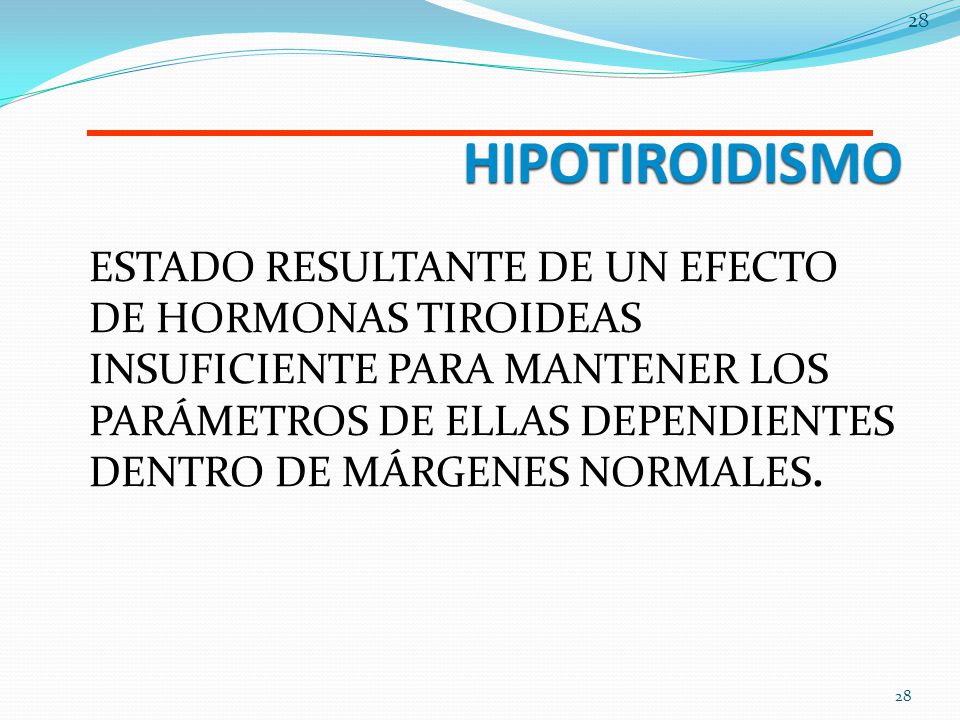 28

HIPOTIROIDISMO

ESTADO RESULTANTE DE UN EFECTO DE HORMONAS TIROIDEAS INSUFICIENTE PARA MANTENER LOS PARÁMETROS DE ELLAS DEPENDIENTES DENTRO DE MÁRGENES NORMALES.

28